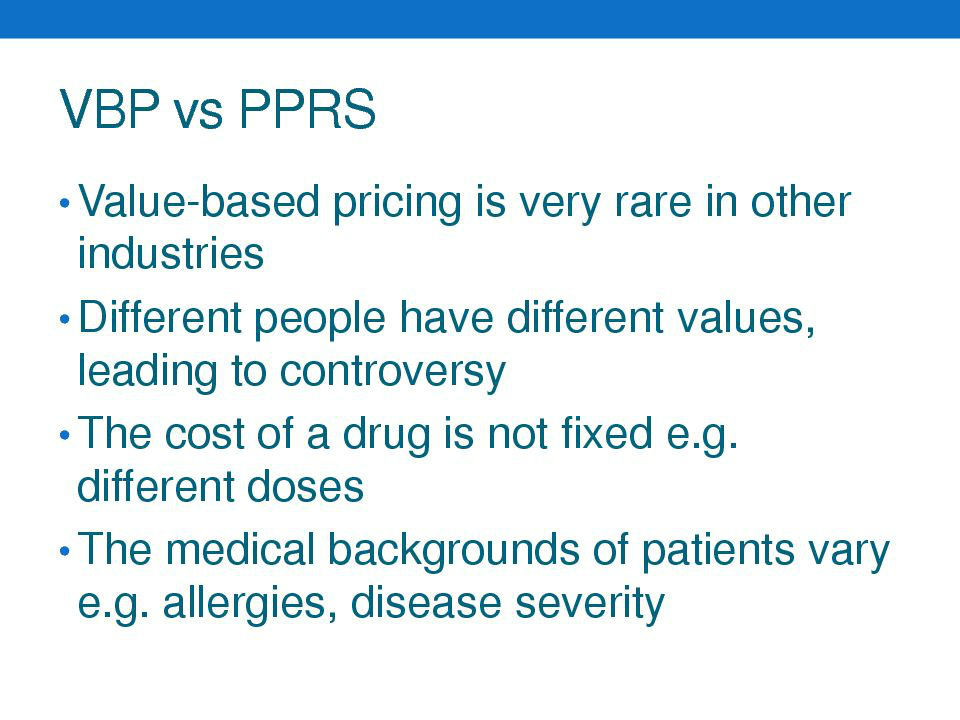 VBP vs PPRS

• Value-based pricing is very rare in other industries

• Different people have different values, leading to controversy

• The cost of a drug is not fixed e.g. different doses

• The medical backgrounds of patients vary e.g. allergies, disease severity